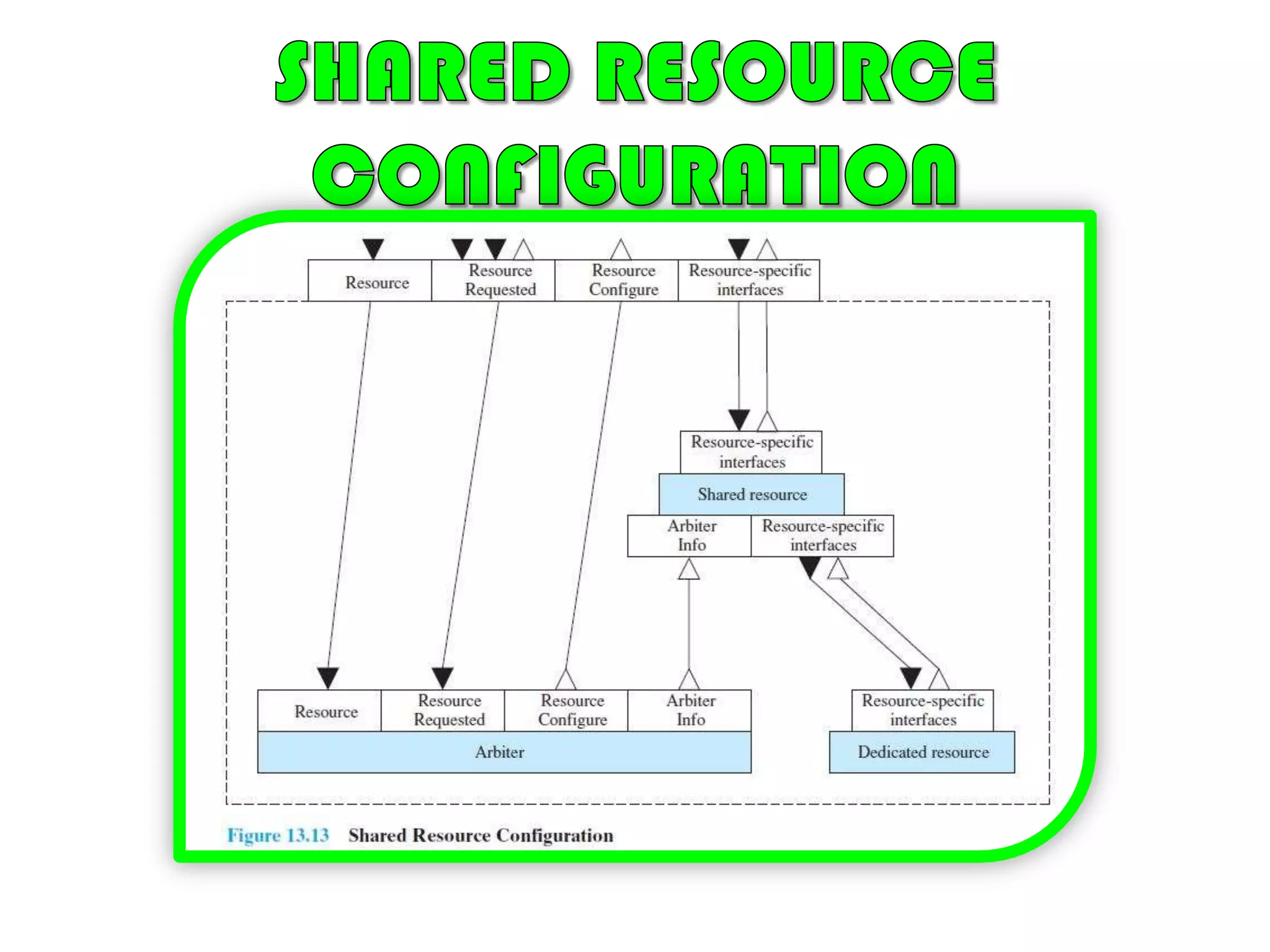 SHARED RESOURCE CONFIGURATION

Resource

Resource Requested

Resource Configure

Resource-specific interfaces

Resource-specific interfaces

Shared resource

Arbiter Info

Resource-specific interfaces

Resource

Resource Requested

Resource Configure

Arbiter Info

Arbiter

Resource-specific interfaces

Dedicated resource

Figure 13.13 Shared Resource Configuration